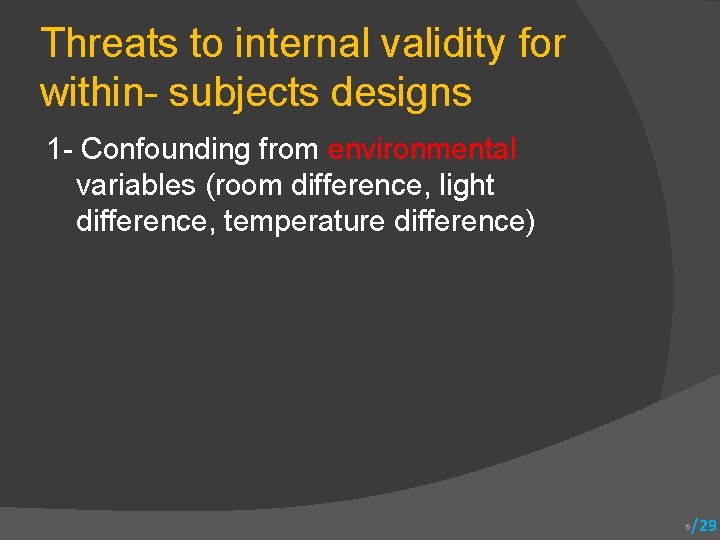 Threats to internal validity for within- subjects designs

1- Confounding from environmental variables (room difference, light difference, temperature difference)

6/29